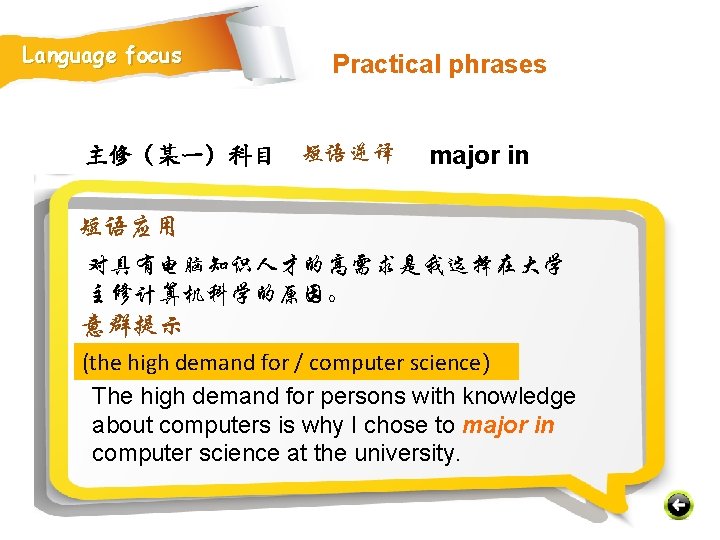 Language focus

Practical phrases

主修（某一）科目 短语逆译 major in

短语应用

对具有电脑知识人才的高需求是我选择在大学主修计算机科学的原因。

意群提示

(the high demand for / computer science)

The high demand for persons with knowledge about computers is why I chose to major in computer science at the university.